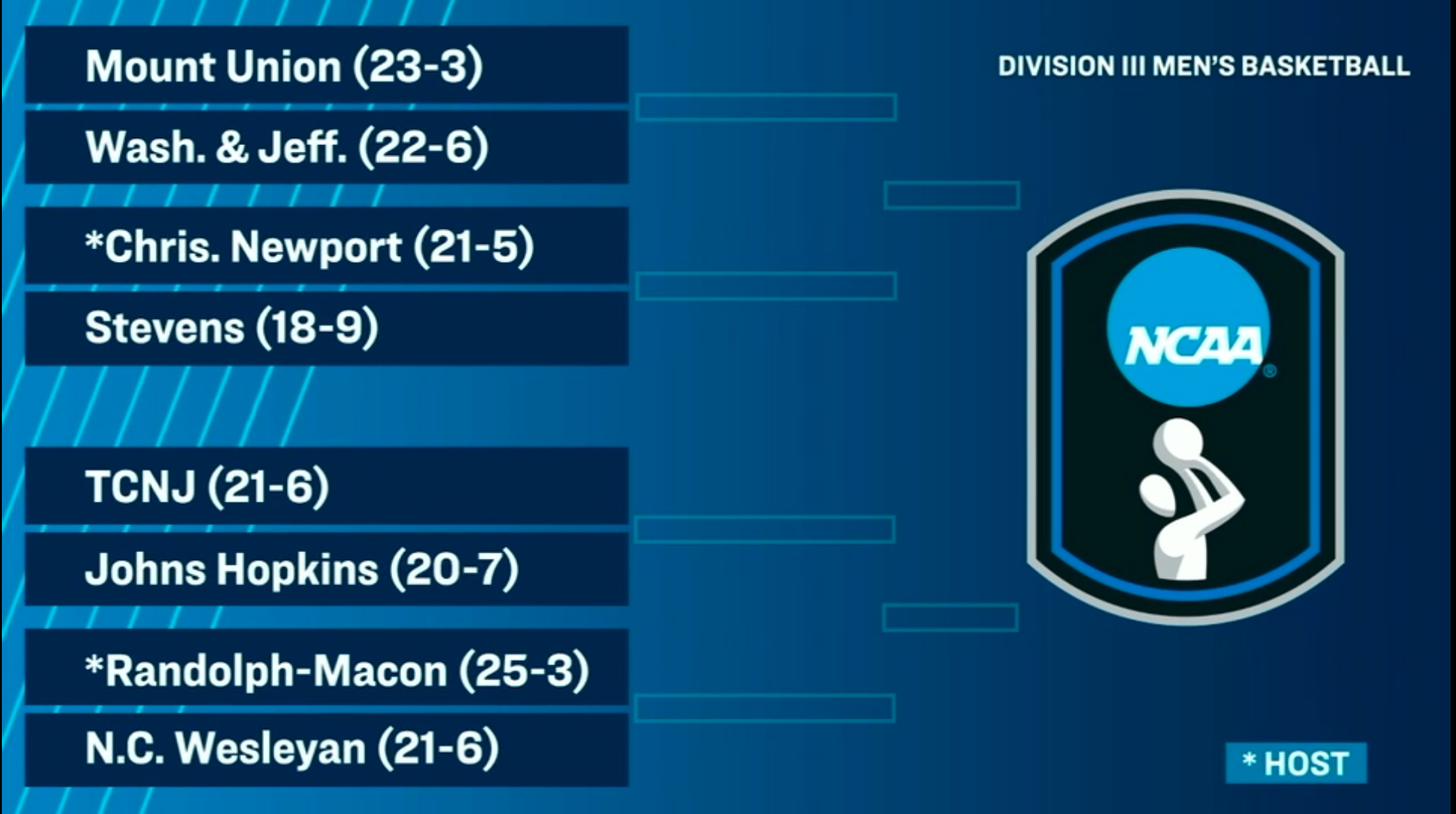 Mount Union (23-3)
Wash. & Jeff. (22-6)
*Chris. Newport (21-5)
Stevens (18-9)
TCNJ (21-6)
Johns Hopkins (20-7)
*Randolph-Macon (25-3)
N.C. Wesleyan (21-6)

DIVISION III MEN'S BASKETBALL

NCAA®

* HOST